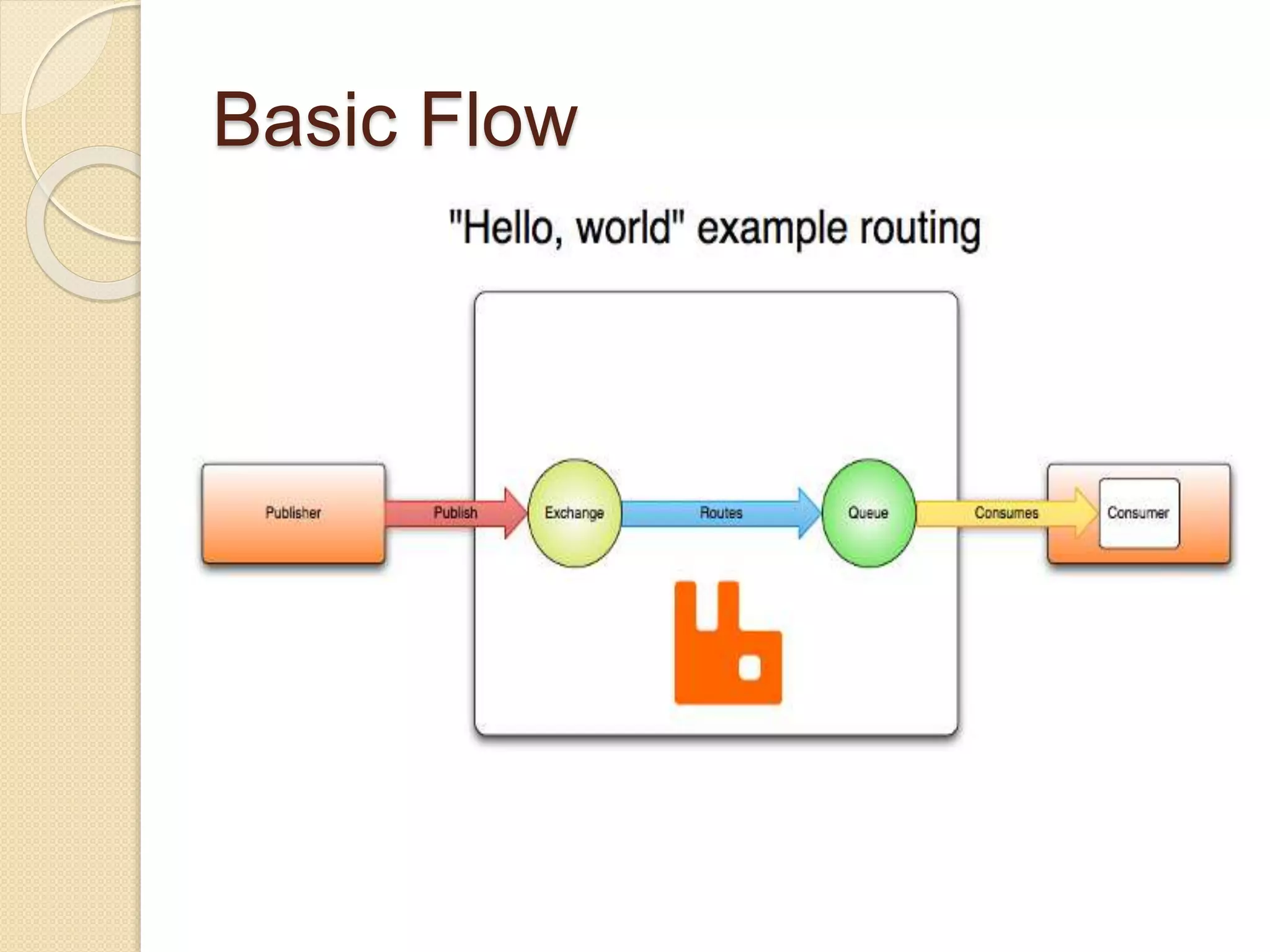 Basic Flow

"Hello, world" example routing

Publisher

Publish

Exchange

Routes

Queue

Consumes

Consumer